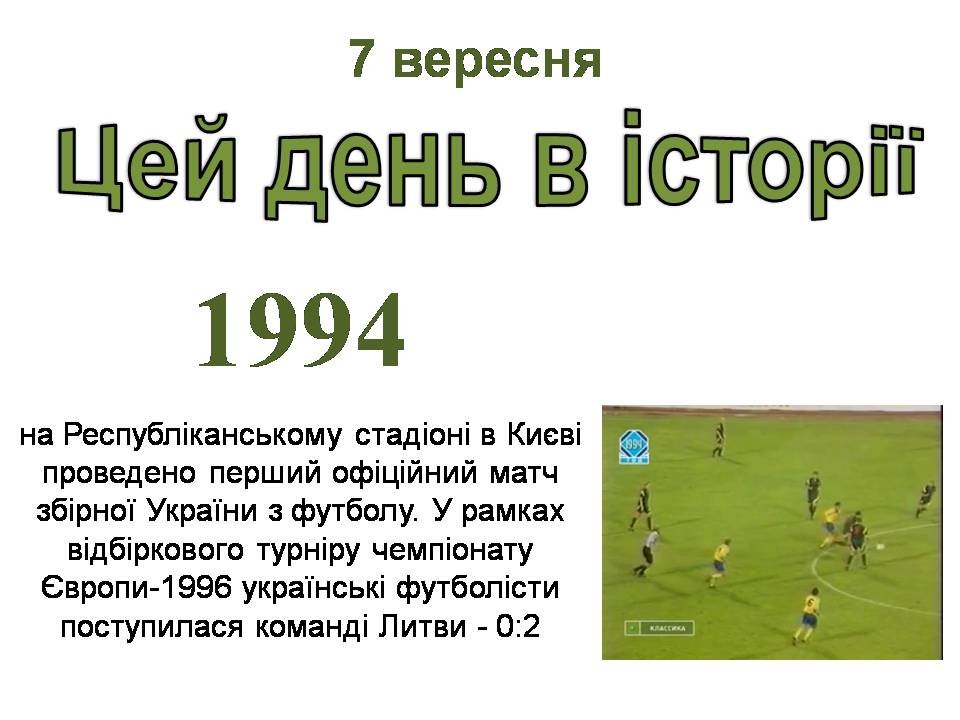 7 вересня

Цей день в історії

1994

на Республіканському стадіоні в Києві проведено перший офіційний матч збірної України з футболу. У рамках відбіркового турніру чемпіонату Європи-1996 українські футболісти поступилася команді Литви - 0:2

1994

КЛАССИКА